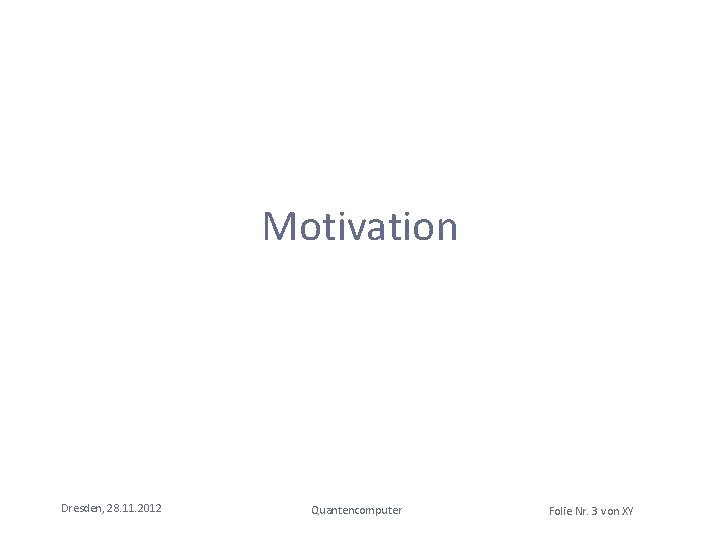 Motivation

Dresden, 28.11.2012

Quantencomputer

Folie Nr. 3 von XY